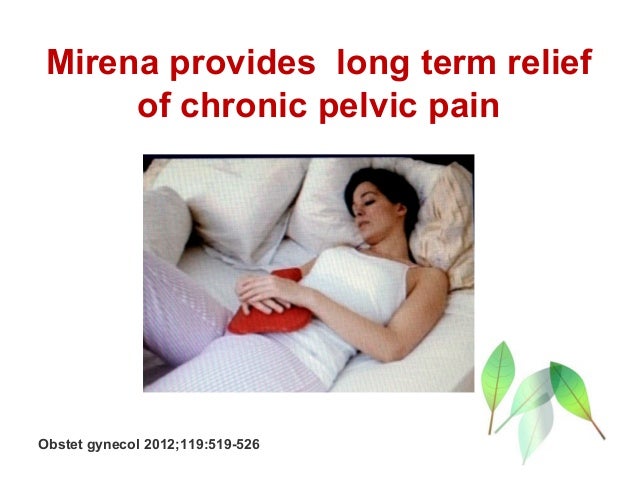 Mirena provides long term relief of chronic pelvic pain

Obstet gynecol 2012;119:519-526